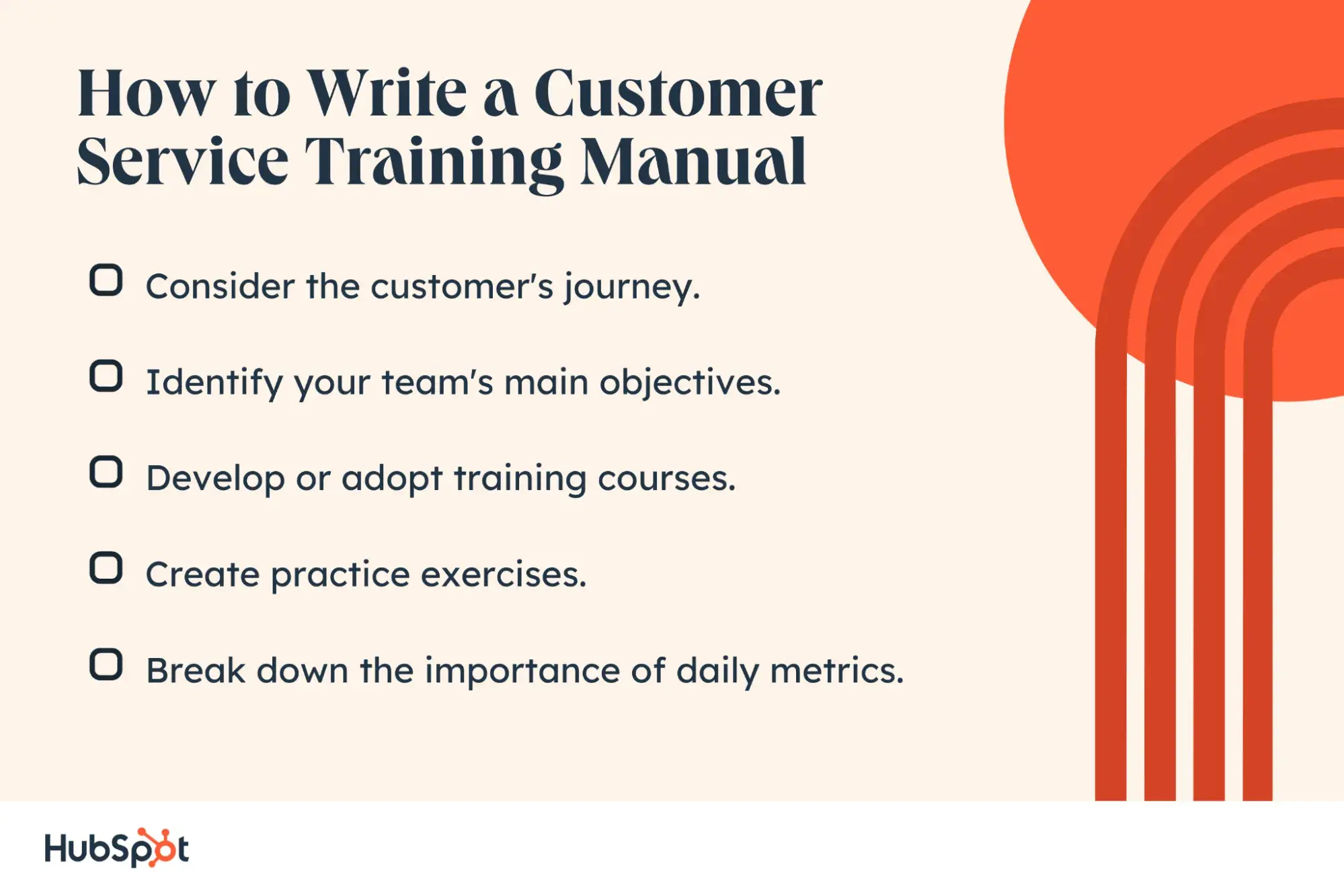 How to Write a Customer Service Training Manual

Consider the customer's journey.

Identify your team's main objectives.

Develop or adopt training courses.

Create practice exercises.

Break down the importance of daily metrics.

HubSpot